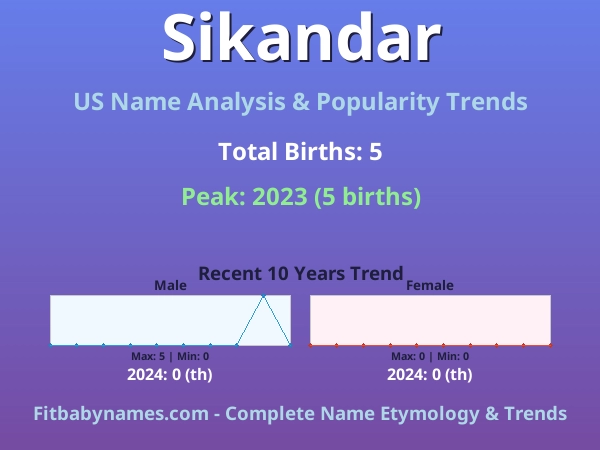 Sikandar

US Name Analysis & Popularity Trends

Total Births: 5

Peak: 2023 (5 births)

Recent 10 Years Trend

Male

Max: 5 | Min: 0

2024: 0 (th)

Female

Max: 0 | Min: 0

2024: 0 (th)

Fitbabynames.com - Complete Name Etymology & Trends